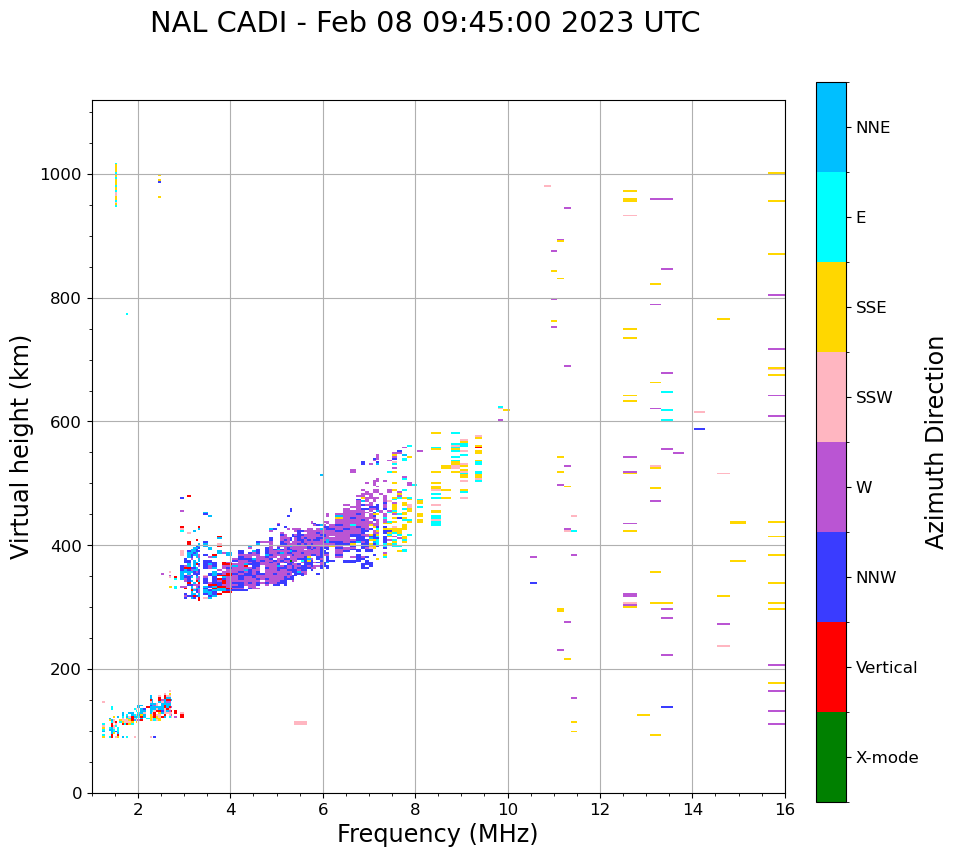 NAL CADI - Feb 08 09:45:00 2023 UTC

Virtual height (km)

1000
800
600
400
200
0

2
4
6
8
10
12
14
16

Frequency (MHz)

NNE
E
SSE
SSW
W
NNW
Vertical
X-mode

Azimuth Direction